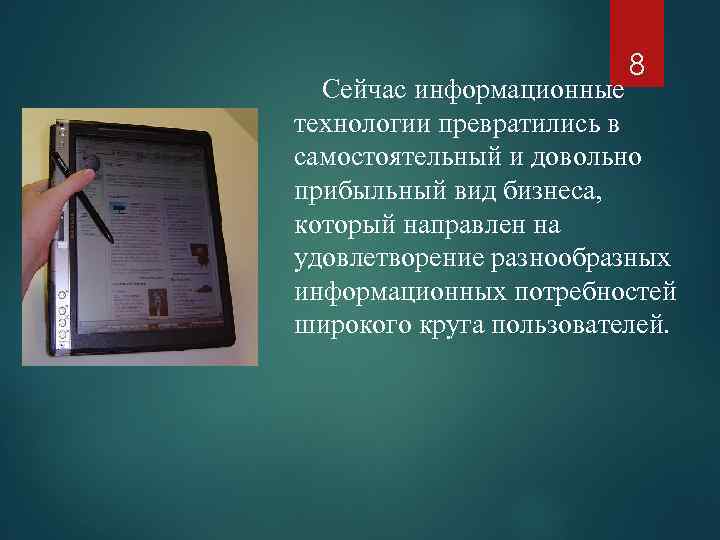 8

Сейчас информационные технологии превратились в самостоятельный и довольно прибыльный вид бизнеса, который направлен на удовлетворение разнообразных информационных потребностей широкого круга пользователей.